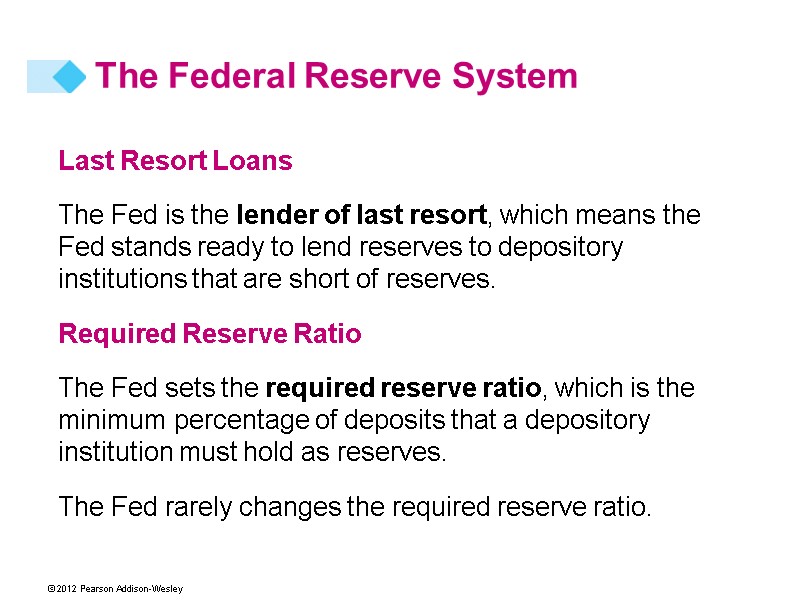 The Federal Reserve System

Last Resort Loans

The Fed is the lender of last resort, which means the Fed stands ready to lend reserves to depository institutions that are short of reserves.

Required Reserve Ratio

The Fed sets the required reserve ratio, which is the minimum percentage of deposits that a depository institution must hold as reserves.

The Fed rarely changes the required reserve ratio.

©2012 Pearson Addison-Wesley